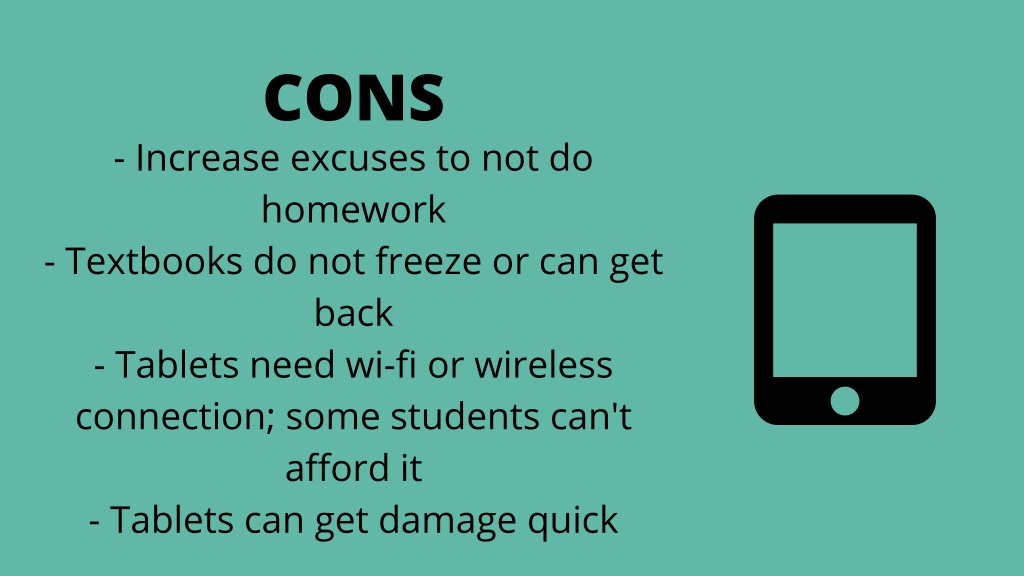 CONS

- Increase excuses to not do homework
- Textbooks do not freeze or can get back
- Tablets need wi-fi or wireless connection; some students can't afford it
- Tablets can get damage quick